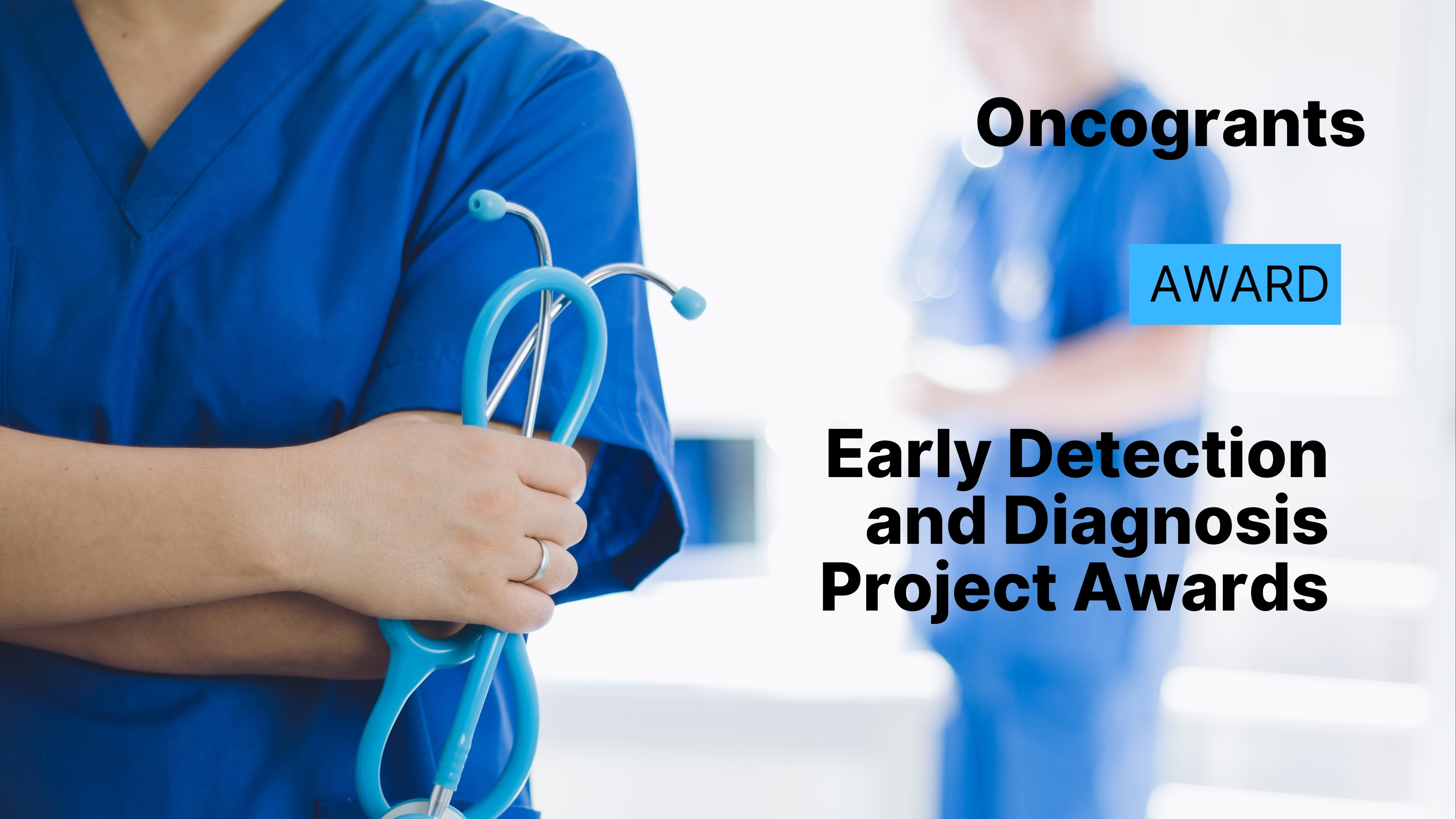 Oncogrants

AWARD

Early Detection and Diagnosis Project Awards